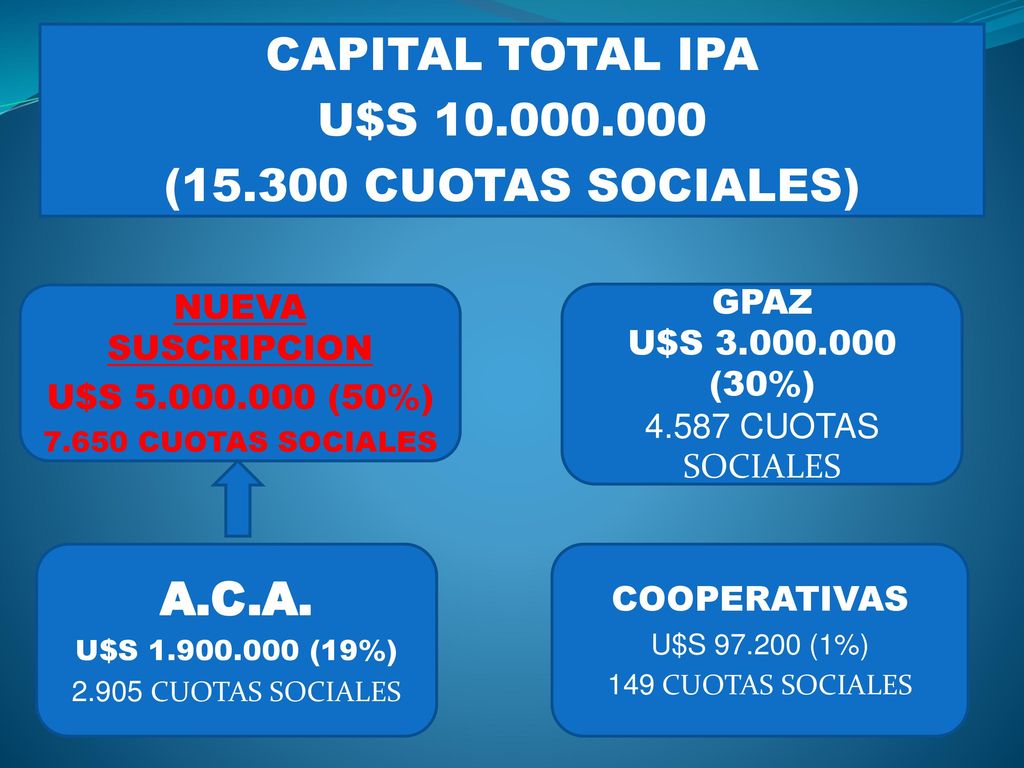 CAPITAL TOTAL IPA
U$S 10.000.000
(15.300 CUOTAS SOCIALES)

NUEVA SUSCRIPCION
U$S 5.000.000 (50%)
7.650 CUOTAS SOCIALES

GPAZ
U$S 3.000.000 (30%)
4.587 CUOTAS SOCIALES

A.C.A.
U$S 1.900.000 (19%)
2.905 CUOTAS SOCIALES

COOPERATIVAS
U$S 97.200 (1%)
149 CUOTAS SOCIALES